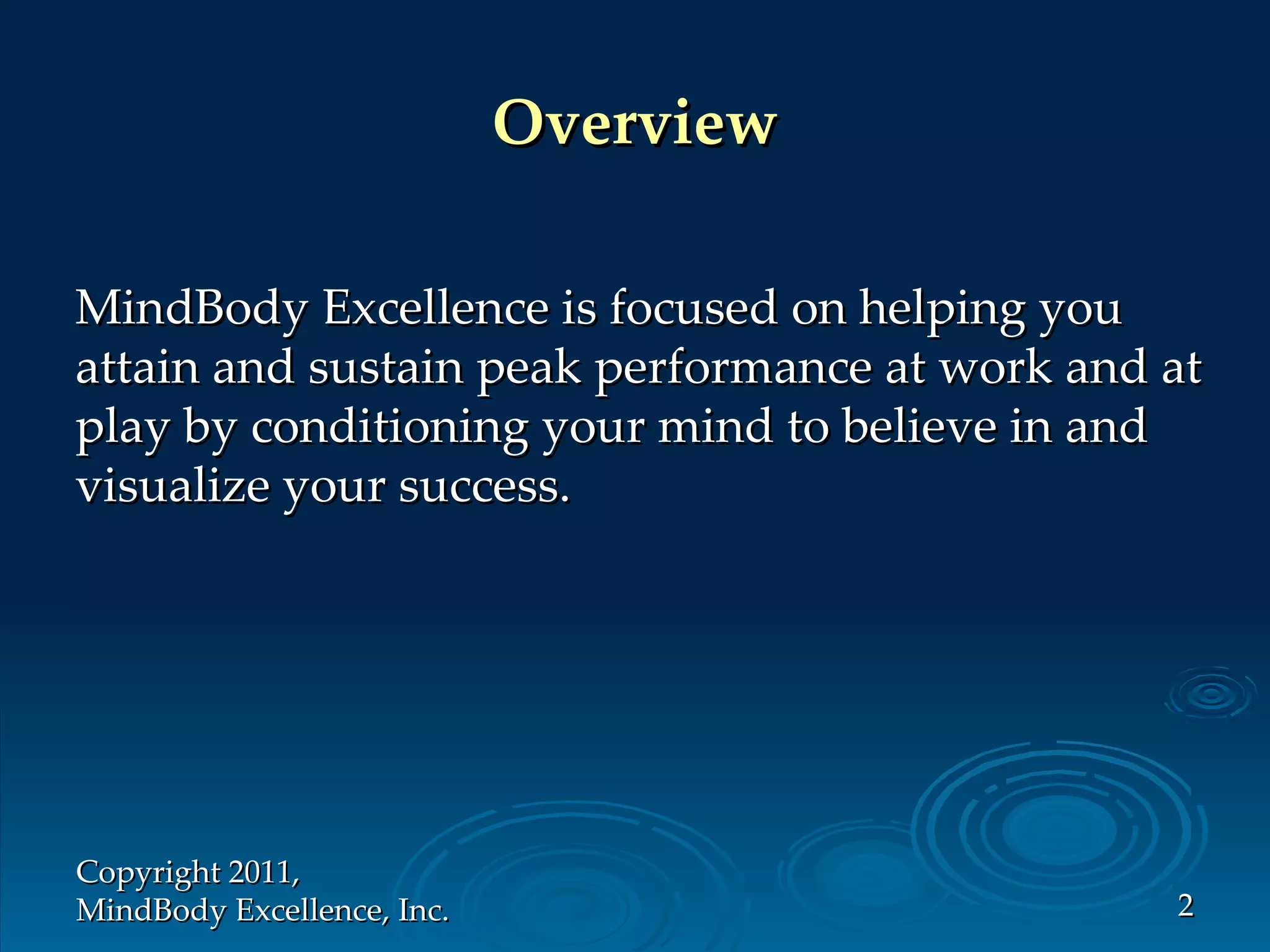 Overview

MindBody Excellence is focused on helping you attain and sustain peak performance at work and at play by conditioning your mind to believe in and visualize your success.

Copyright 2011,
MindBody Excellence, Inc.

2